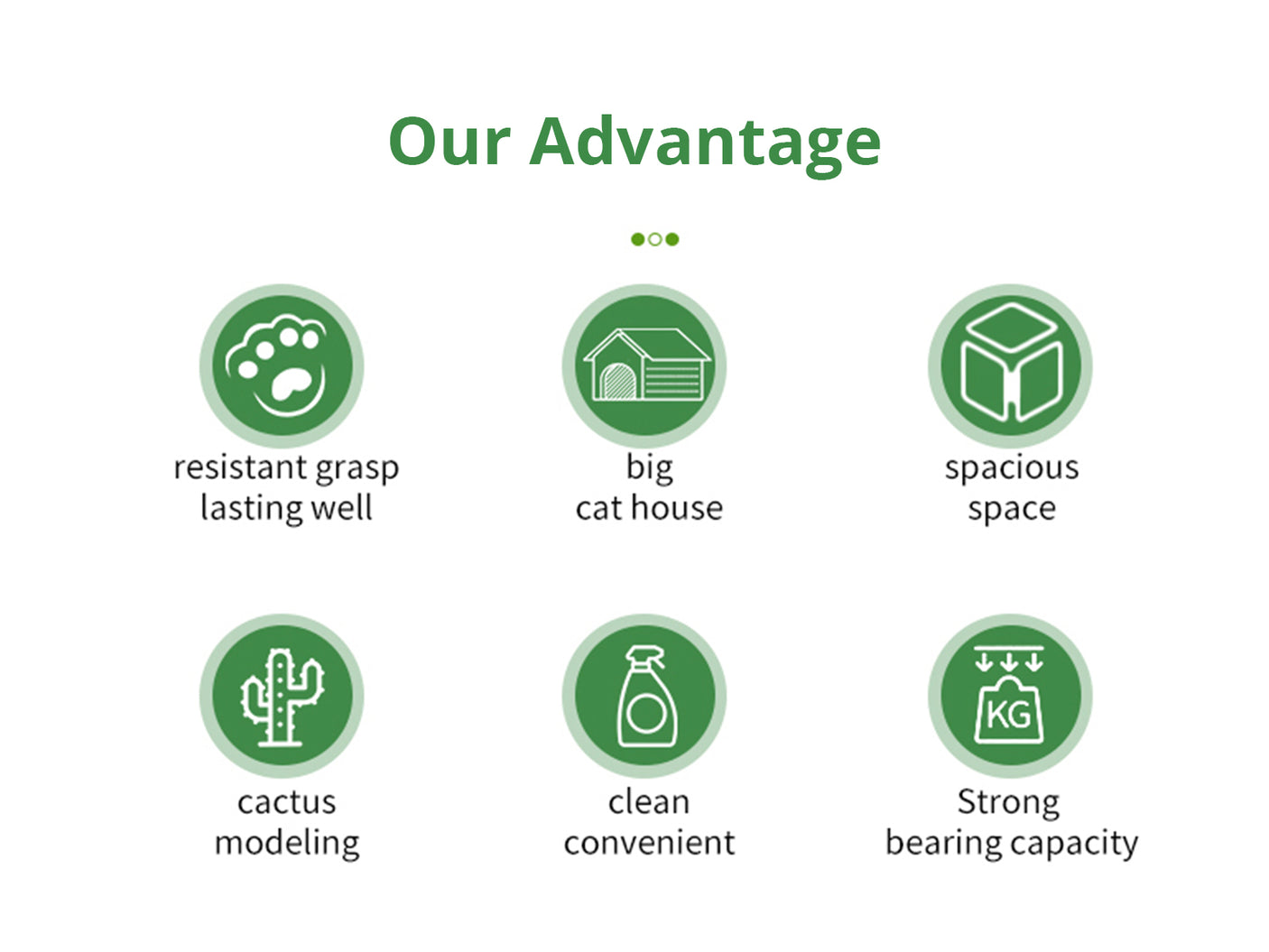 Our Advantage

resistant grasp
lasting well

big
cat house

spacious
space

cactus
modeling

clean
convenient

KG

Strong
bearing capacity